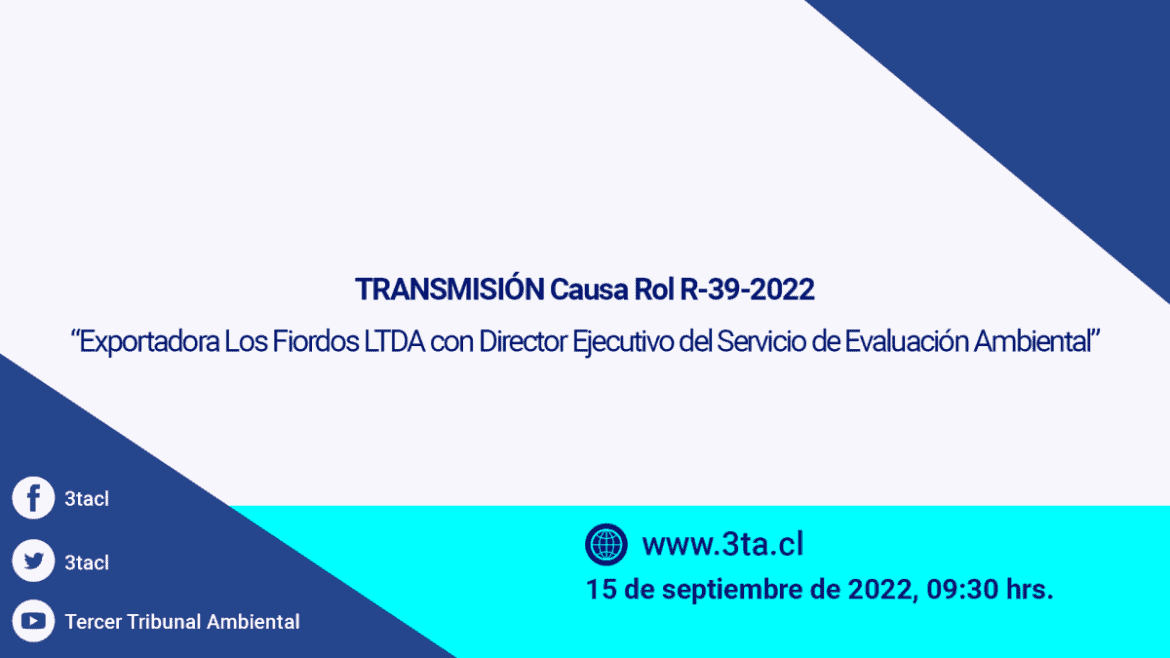 TRANSMISIÓN Causa Rol R-39-2022

“Exportadora Los Fiordos LTDA con Director Ejecutivo del Servicio de Evaluación Ambiental”

3tacl

3tacl

Tercer Tribunal Ambiental

www.3ta.cl

15 de septiembre de 2022, 09:30 hrs.